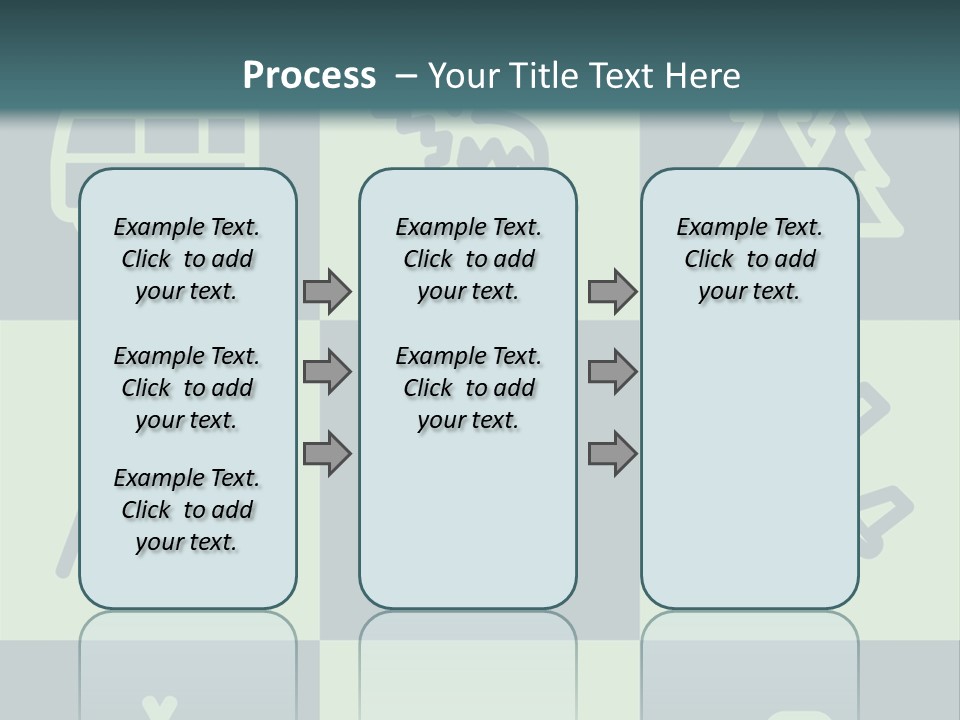 Process – Your Title Text Here

Example Text. Click to add your text.

Example Text. Click to add your text.

Example Text. Click to add your text.

Example Text. Click to add your text.

Example Text. Click to add your text.

Example Text. Click to add your text.